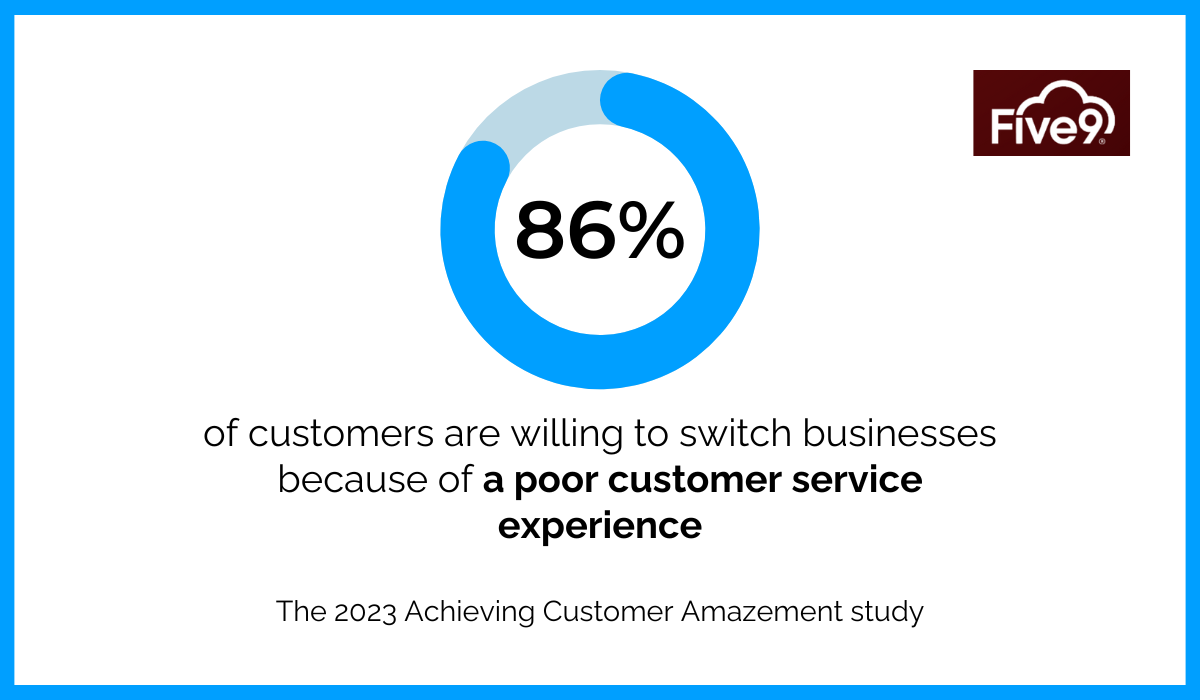 Five9

86%

of customers are willing to switch businesses because of a poor customer service experience

The 2023 Achieving Customer Amazement study